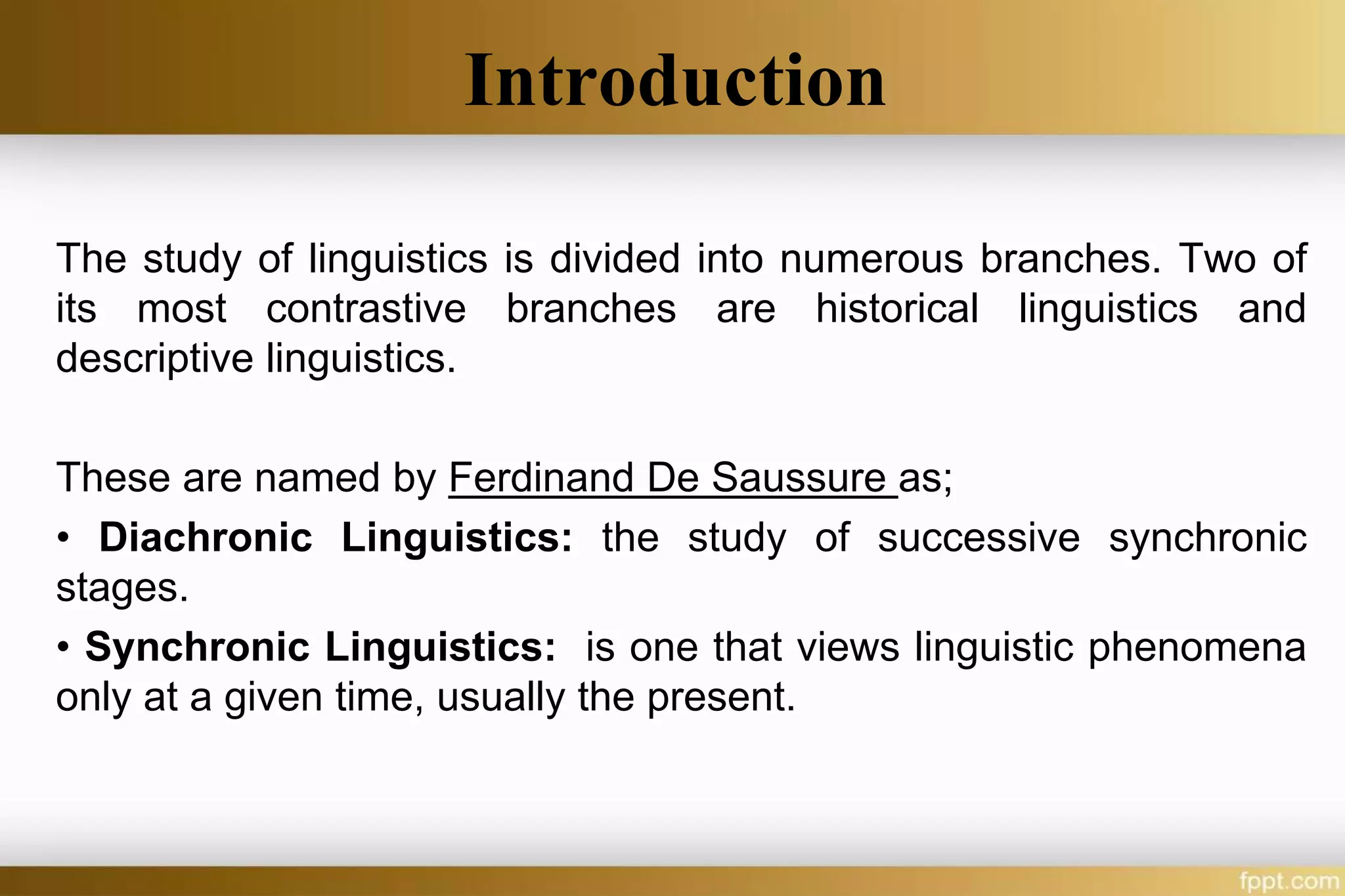 Introduction

The study of linguistics is divided into numerous branches. Two of its most contrastive branches are historical linguistics and descriptive linguistics.

These are named by Ferdinand De Saussure as;

• Diachronic Linguistics: the study of successive synchronic stages.

• Synchronic Linguistics: is one that views linguistic phenomena only at a given time, usually the present.

fppt.com